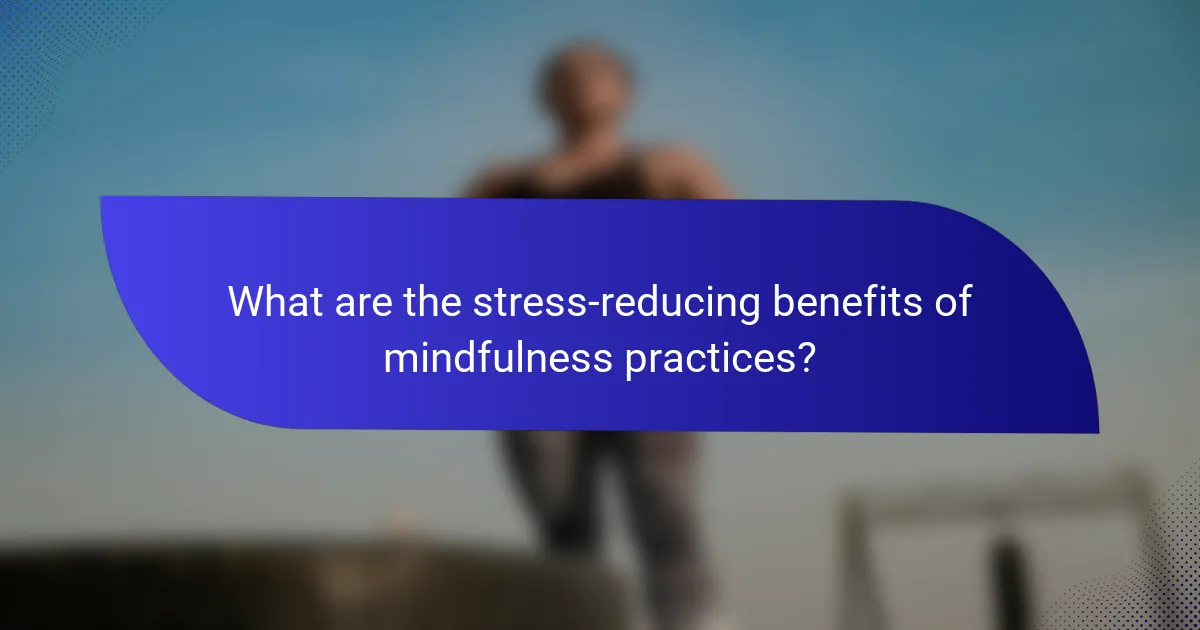 What are the stress-reducing benefits of mindfulness practices?